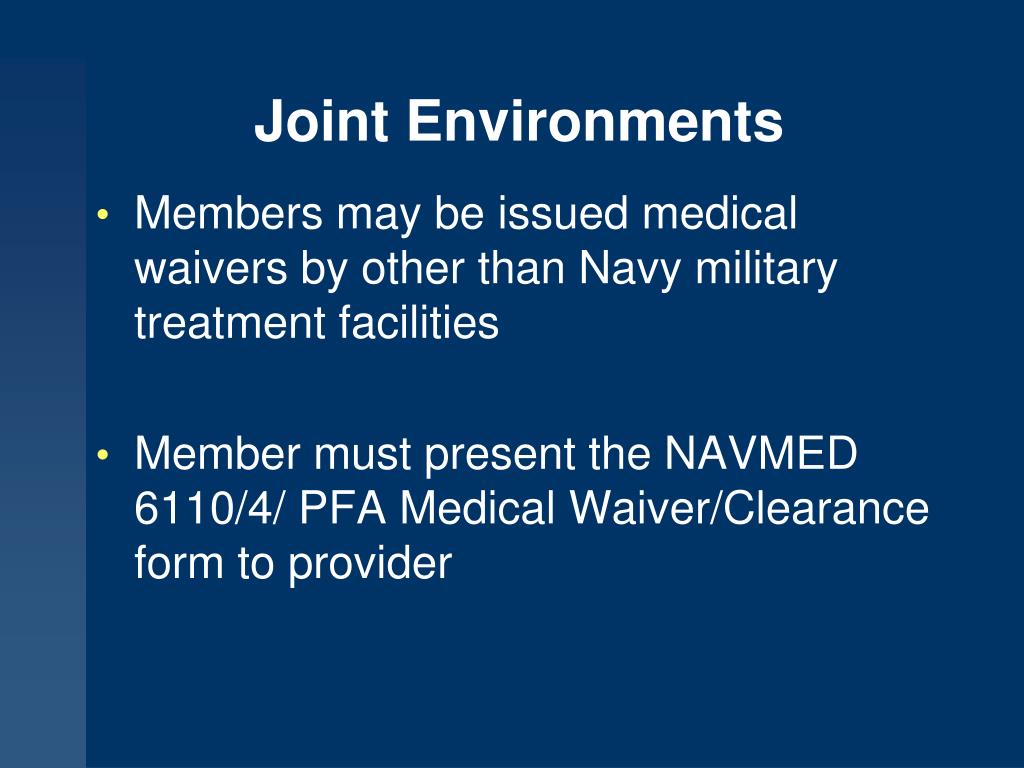 Joint Environments

• Members may be issued medical waivers by other than Navy military treatment facilities

• Member must present the NAVMED 6110/4/ PFA Medical Waiver/Clearance form to provider